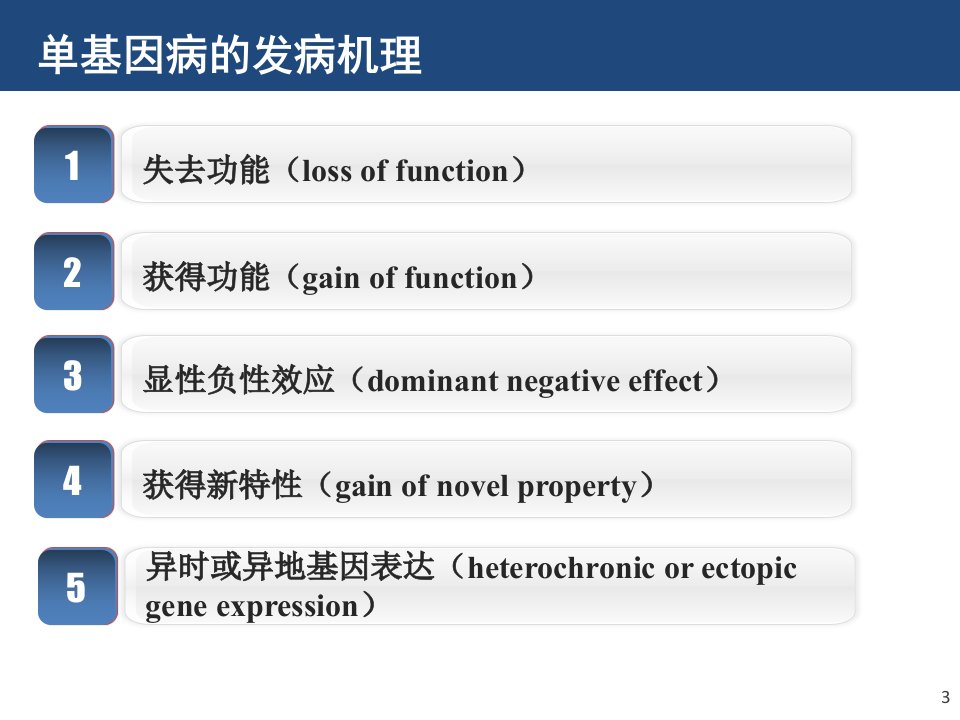 单基因病的发病机理

1
失去功能（loss of function）

2
获得功能（gain of function）

3
显性负性效应（dominant negative effect）

4
获得新特性（gain of novel property）

5
异时或异地基因表达（heterochronic or ectopic gene expression）

3